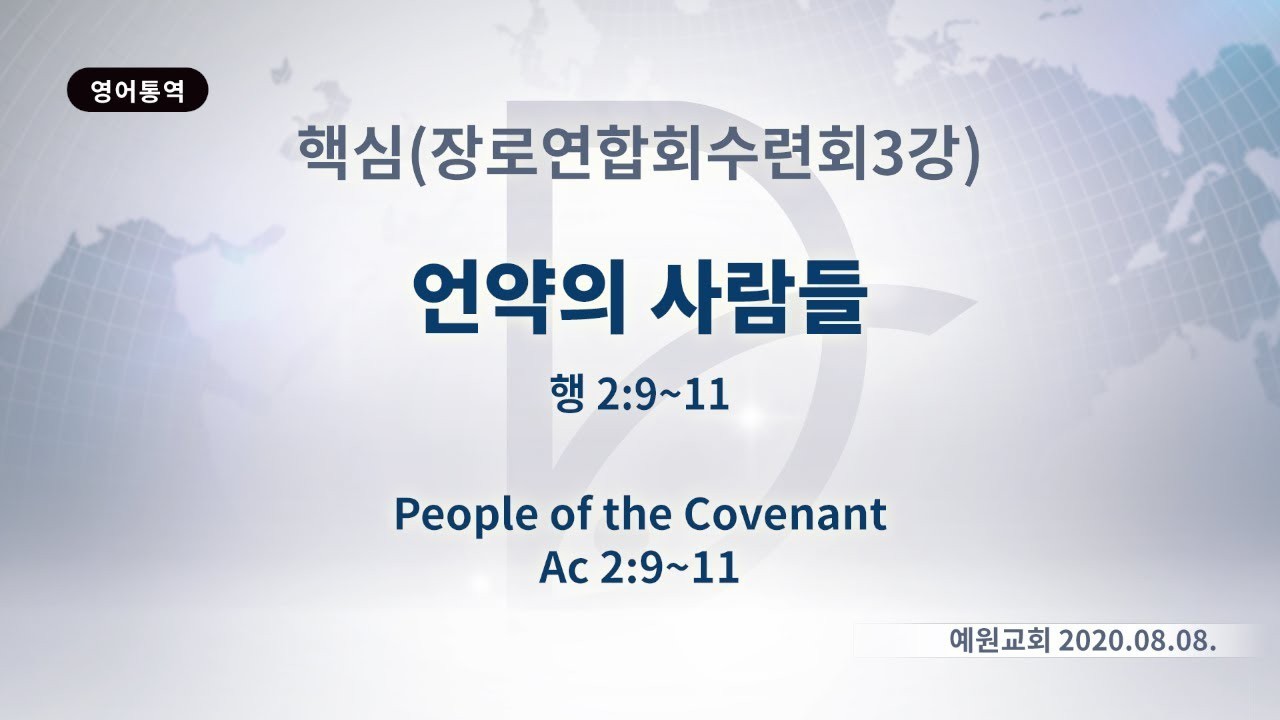 영어통역

핵심(장로연합회수련회3강)

언약의 사람들

행 2:9~11

People of the Covenant
Ac 2:9~11

예원교회 2020.08.08.